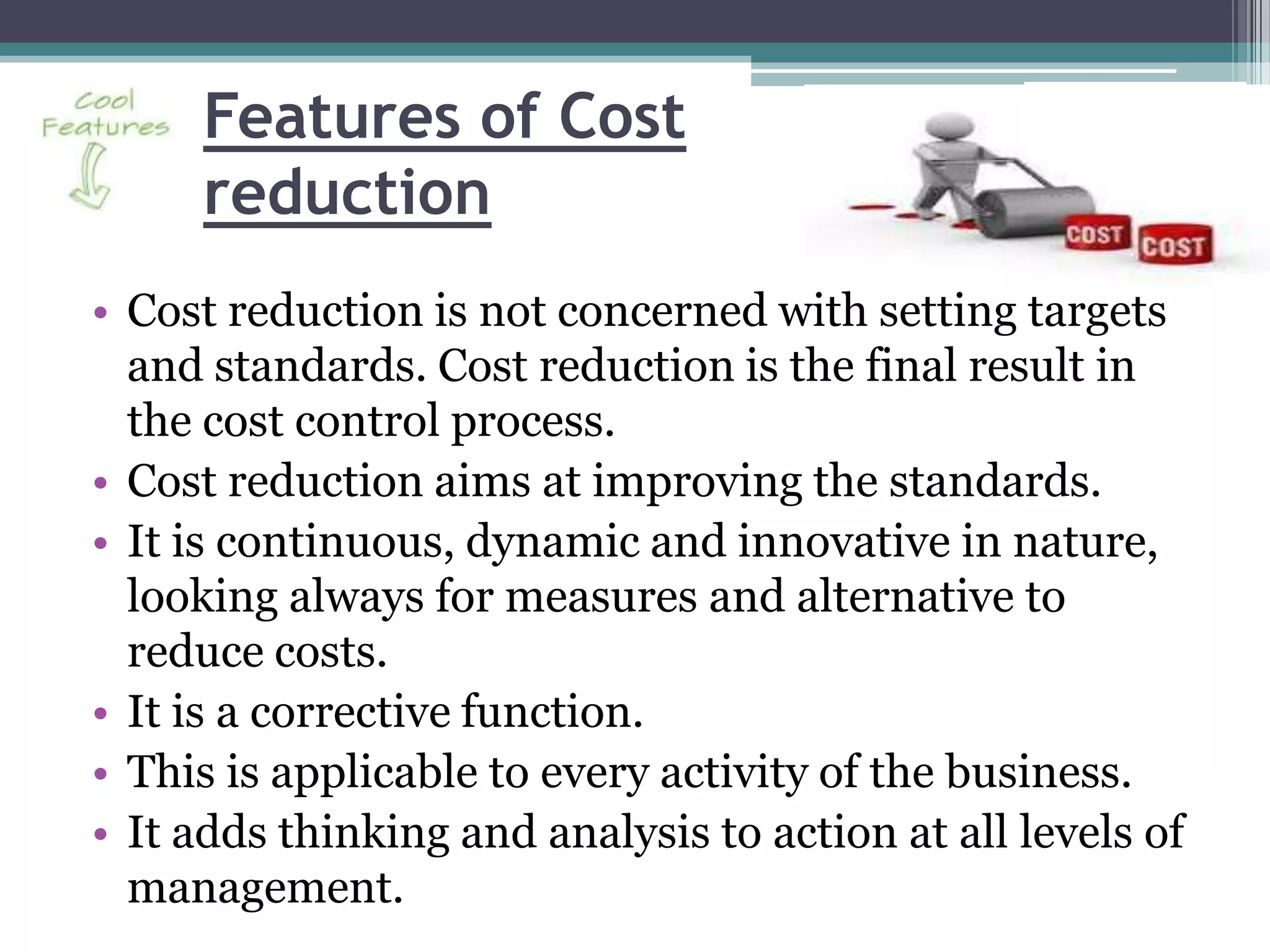 Cool Features

Features of Cost reduction

COST COST

• Cost reduction is not concerned with setting targets and standards. Cost reduction is the final result in the cost control process.
• Cost reduction aims at improving the standards.
• It is continuous, dynamic and innovative in nature, looking always for measures and alternative to reduce costs.
• It is a corrective function.
• This is applicable to every activity of the business.
• It adds thinking and analysis to action at all levels of management.